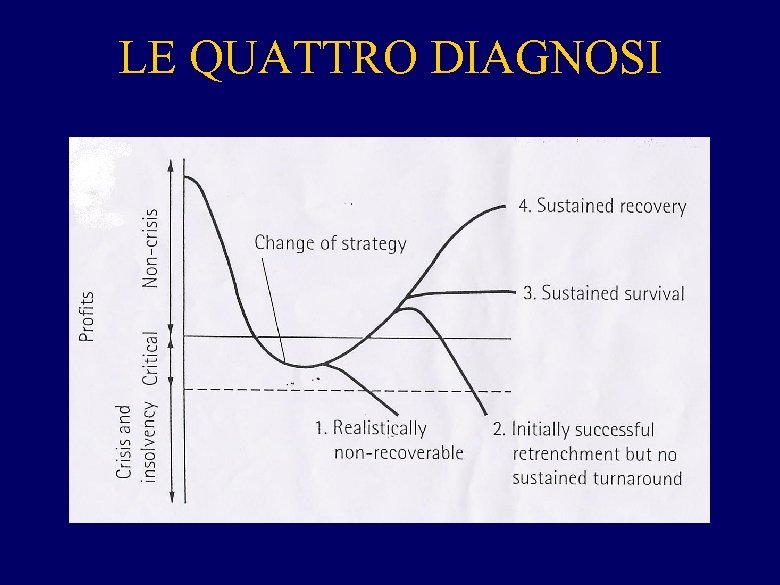 LE QUATTRO DIAGNOSI

Profits

Non-crisis

Critical

Crisis and insolvency

Change of strategy

4. Sustained recovery

3. Sustained survival

1. Realistically non-recoverable

2. Initially successful retrenchment but no sustained turnaround